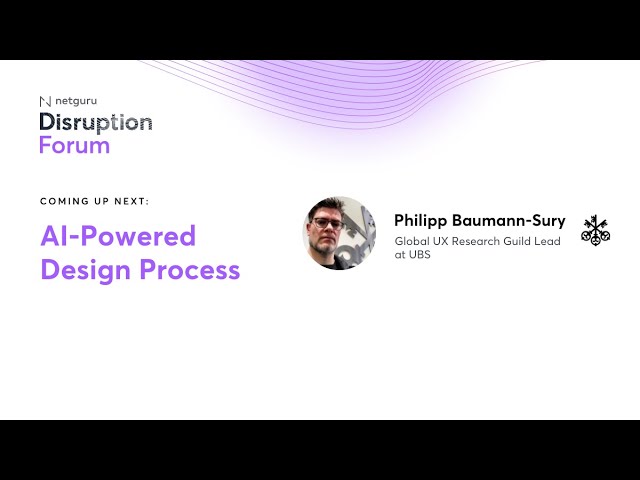 netguru
Disruption
Forum

COMING UP NEXT:

AI-Powered Design Process

Philipp Baumann-Sury
Global UX Research Guild Lead at UBS